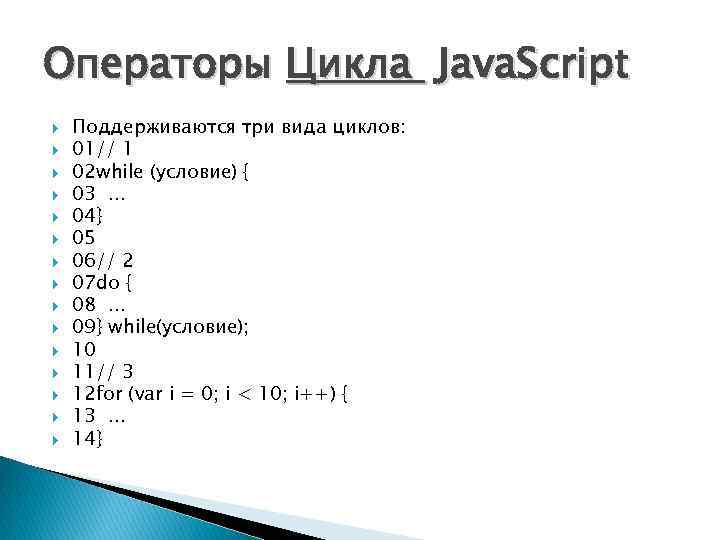 Операторы Цикла JavaScript

Поддерживаются три вида циклов:
01// 1
02while (условие) {
03 ...
04}
05
06// 2
07do {
08 ...
09} while(условие);
10
11// 3
12for (var i = 0; i < 10; i++) {
13 ...
14}